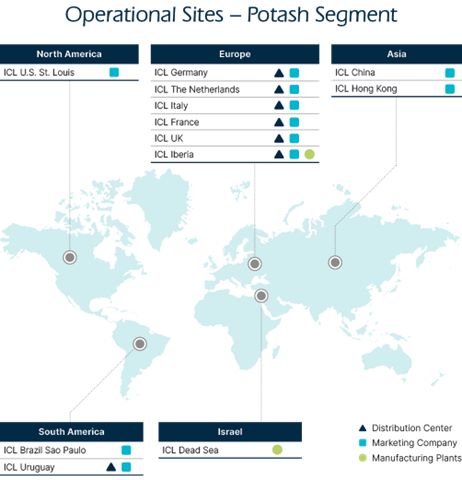 Operational Sites – Potash Segment

North America
ICL U.S. St. Louis

Europe
ICL Germany
ICL The Netherlands
ICL Italy
ICL France
ICL UK
ICL Iberia

Asia
ICL China
ICL Hong Kong

South America
ICL Brazil Sao Paulo
ICL Uruguay

Israel
ICL Dead Sea

Distribution Center
Marketing Company
Manufacturing Plants